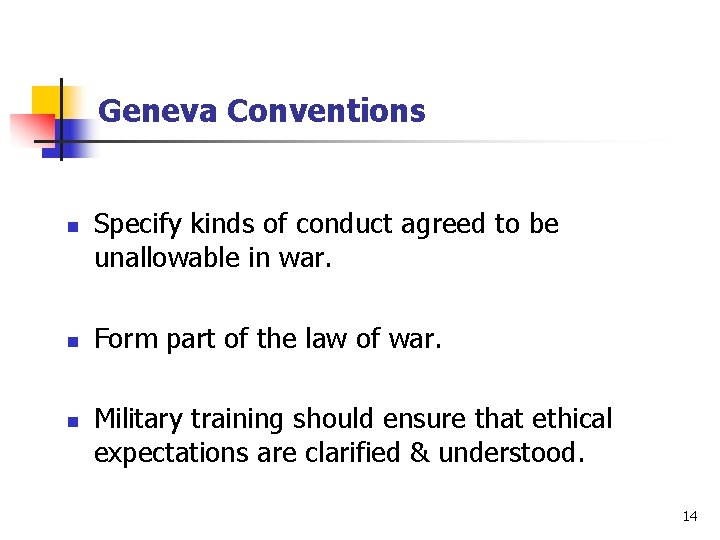 Geneva Conventions

- Specify kinds of conduct agreed to be unallowable in war.

- Form part of the law of war.

- Military training should ensure that ethical expectations are clarified & understood.

14